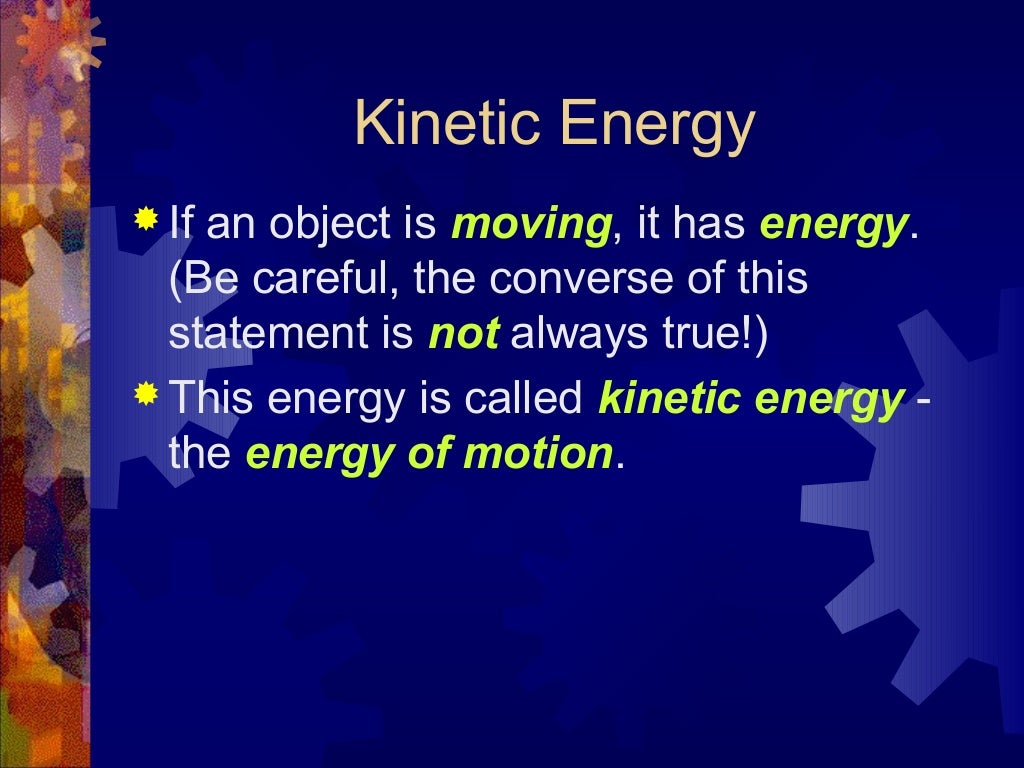 Kinetic Energy

If an object is moving, it has energy. (Be careful, the converse of this statement is not always true!)

This energy is called kinetic energy - the energy of motion.